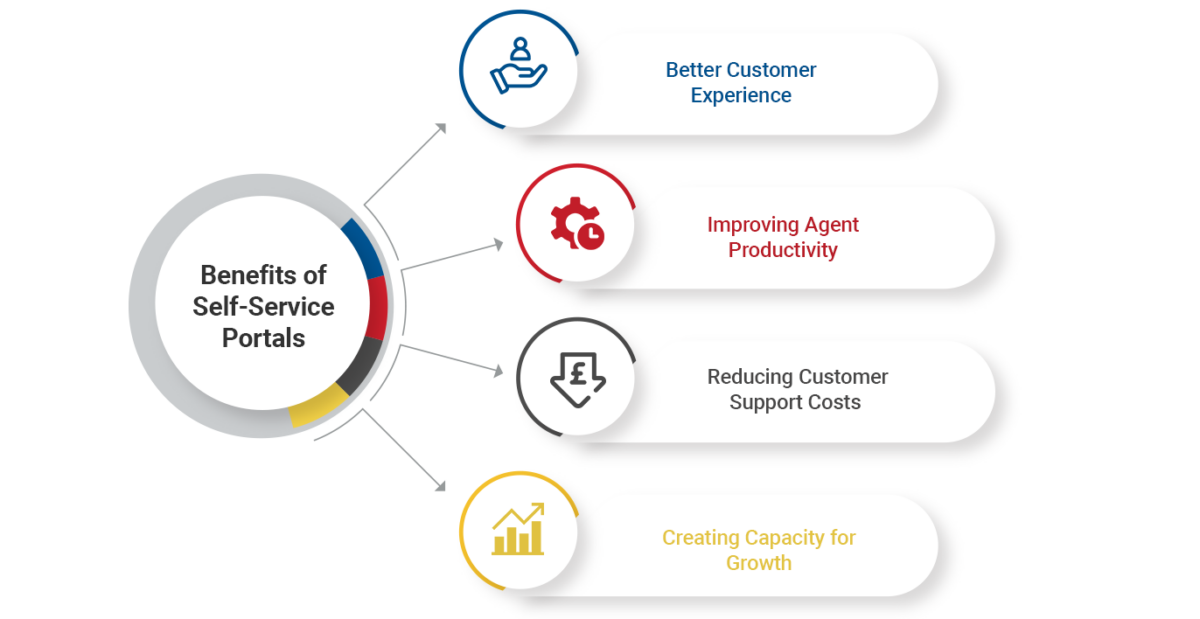 Benefits of Self-Service Portals

Better Customer Experience

Improving Agent Productivity

£

Reducing Customer Support Costs

Creating Capacity for Growth